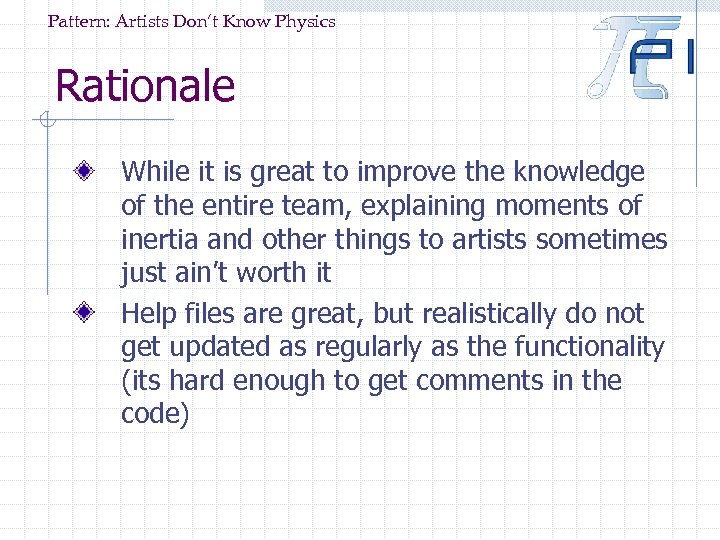 Pattern: Artists Don't Know Physics

Rationale

While it is great to improve the knowledge of the entire team, explaining moments of inertia and other things to artists sometimes just ain't worth it

Help files are great, but realistically do not get updated as regularly as the functionality (its hard enough to get comments in the code)